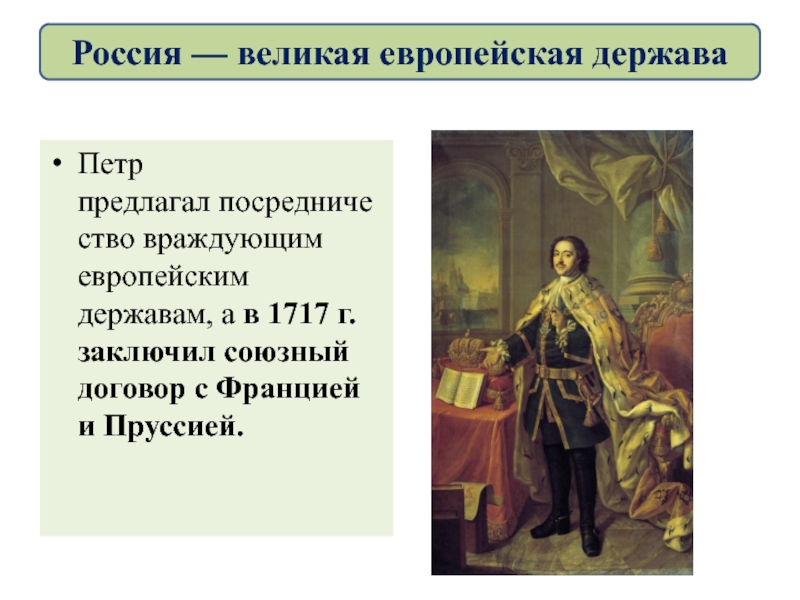 Россия — великая европейская держава

• Петр предлагал посредничество враждующим европейским державам, а в 1717 г. заключил союзный договор с Францией и Пруссией.